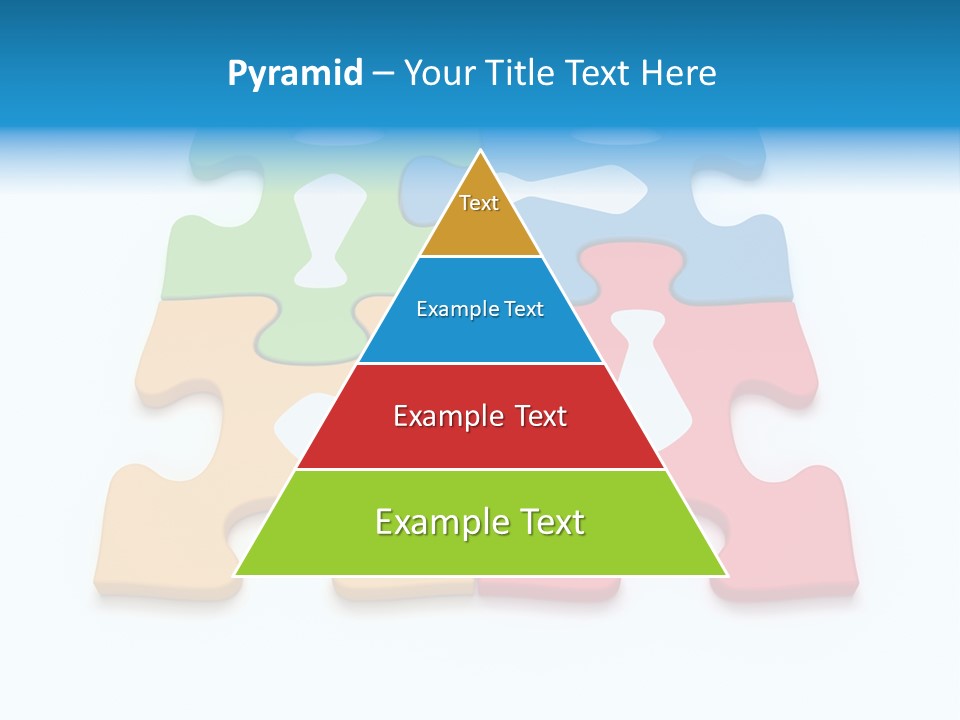 Pyramid – Your Title Text Here

Text

Example Text

Example Text

Example Text